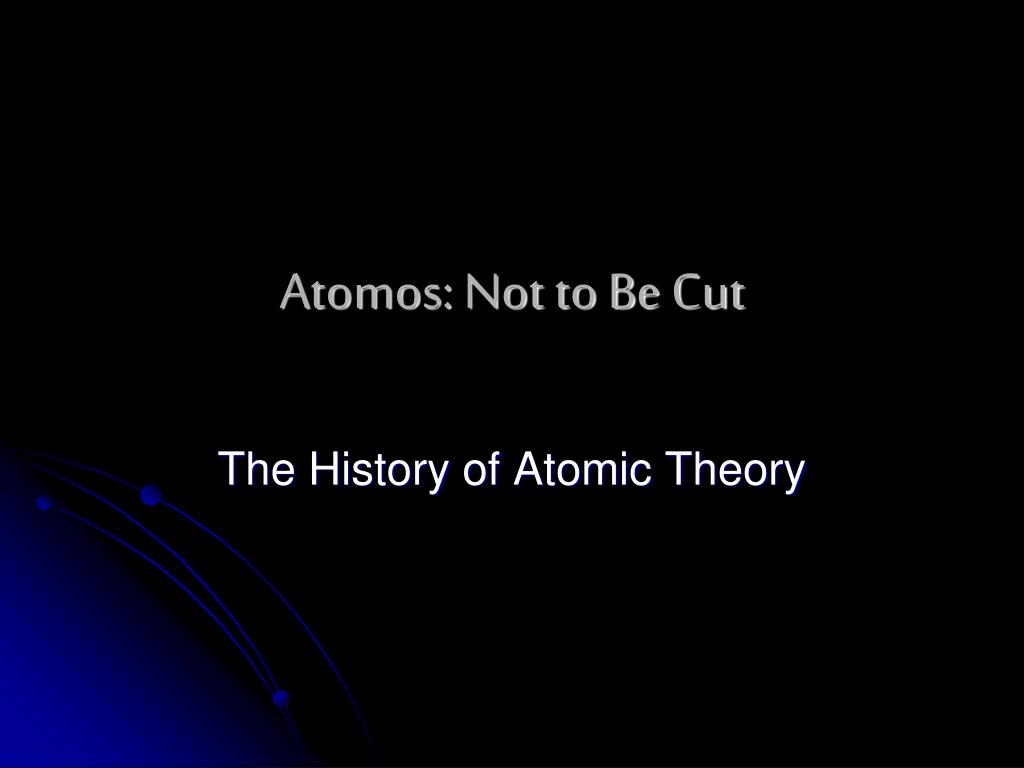 Atomos: Not to Be Cut

The History of Atomic Theory